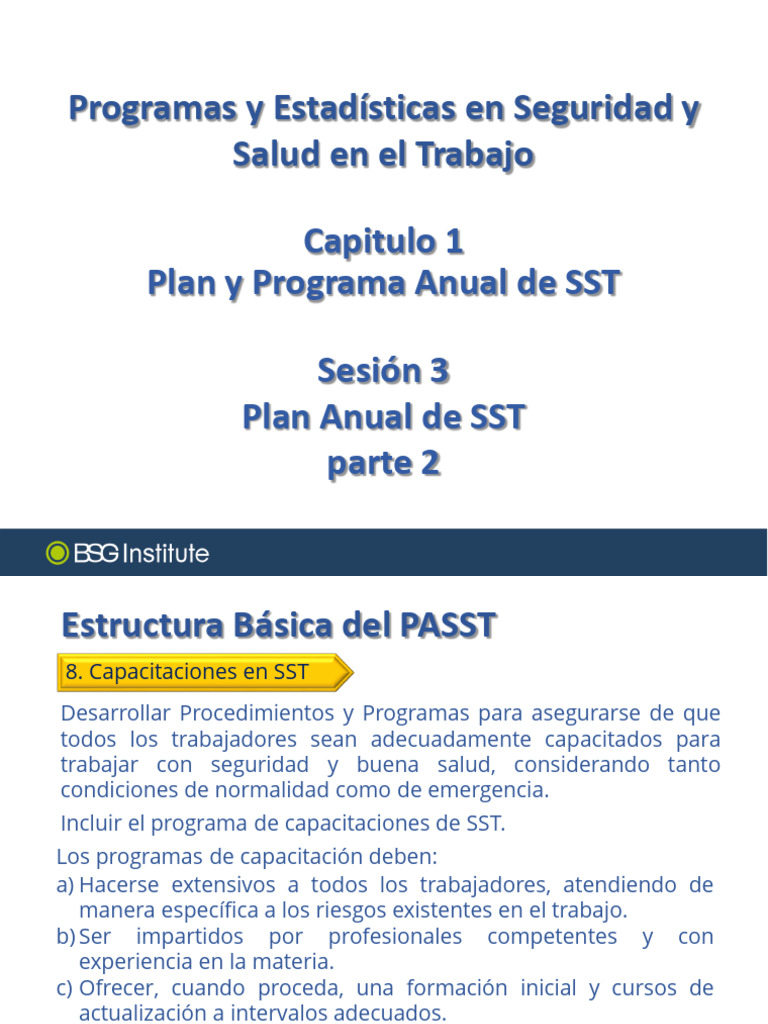 Programas y Estadísticas en Seguridad y Salud en el Trabajo

Capitulo 1
Plan y Programa Anual de SST

Sesión 3
Plan Anual de SST
parte 2

BSG Institute

Estructura Básica del PASST

8. Capacitaciones en SST

Desarrollar Procedimientos y Programas para asegurarse de que todos los trabajadores sean adecuadamente capacitados para trabajar con seguridad y buena salud, considerando tanto condiciones de normalidad como de emergencia.

Incluir el programa de capacitaciones de SST.

Los programas de capacitación deben:
a) Hacerse extensivos a todos los trabajadores, atendiendo de manera específica a los riesgos existentes en el trabajo.
b) Ser impartidos por profesionales competentes y con experiencia en la materia.
c) Ofrecer, cuando proceda, una formación inicial y cursos de actualización a intervalos adecuados.